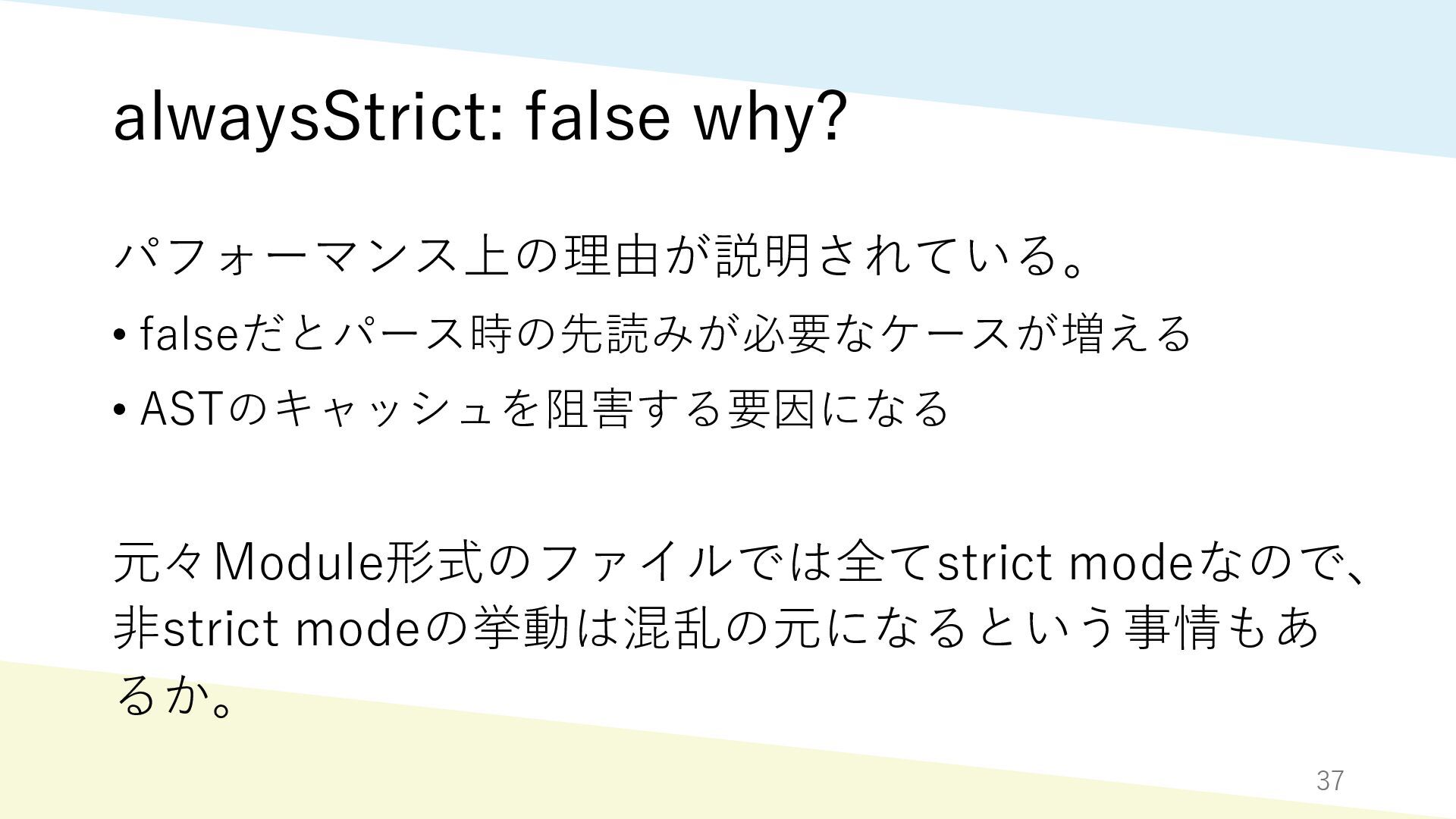 alwaysStrict: false why?

パフォーマンス上の理由が説明されている。

• falseだとパース時の先読みが必要なケースが増える

• ASTのキャッシュを阻害する要因になる

元々Module形式のファイルでは全てstrict modeなので、非strict modeの挙動は混乱の元になるという事情もあるか。

37